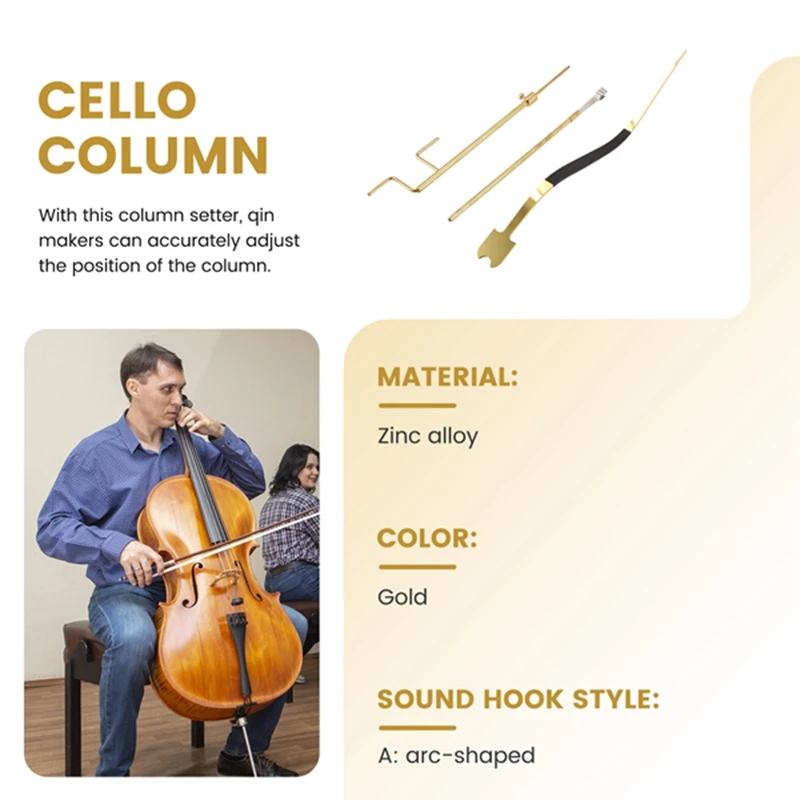 CELLO COLUMN

With this column setter, qin makers can accurately adjust the position of the column.

MATERIAL:

Zinc alloy

COLOR:

Gold

SOUND HOOK STYLE:

A: arc-shaped